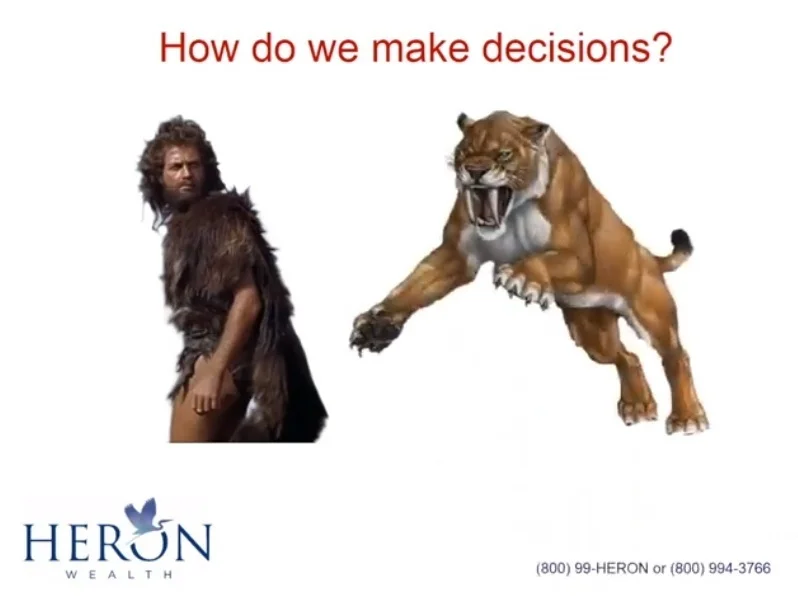 How do we make decisions?

HERON
WEALTH

(800) 99-HERON or (800) 994-3766